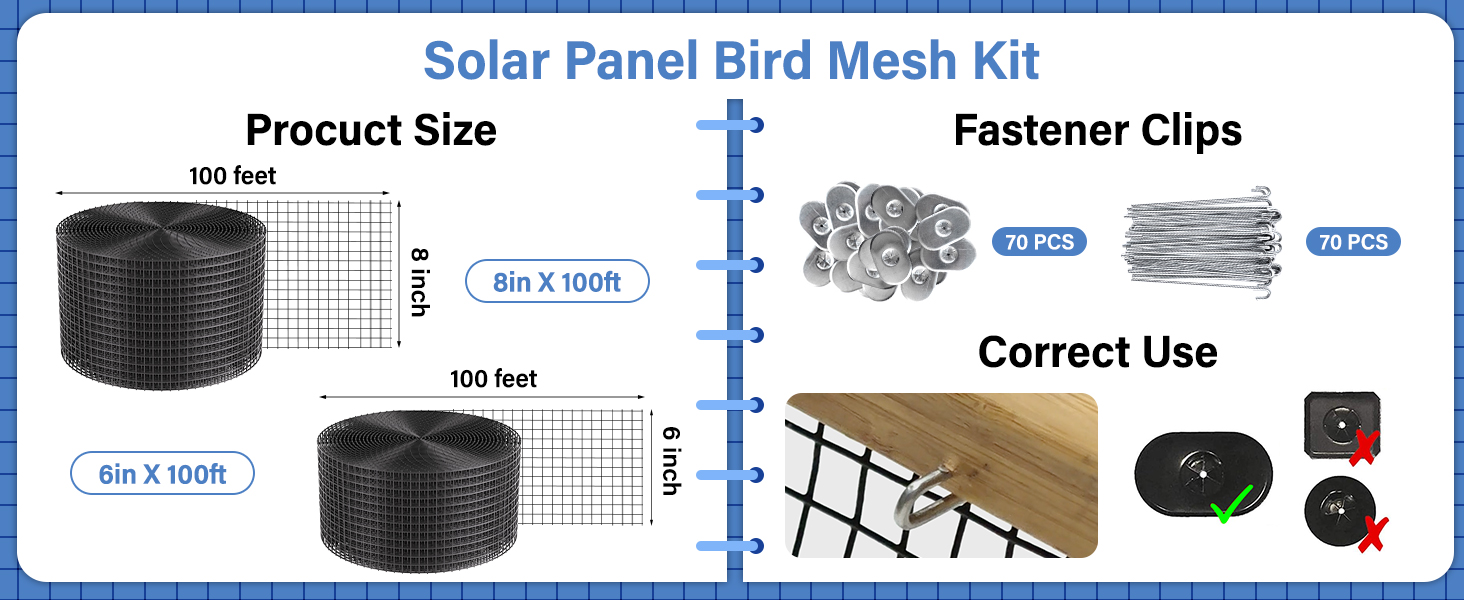 Solar Panel Bird Mesh Kit

Procuct Size

100 feet

8 inch

8in X 100ft

100 feet

6 inch

6in X 100ft

Fastener Clips

70 PCS

70 PCS

Correct Use